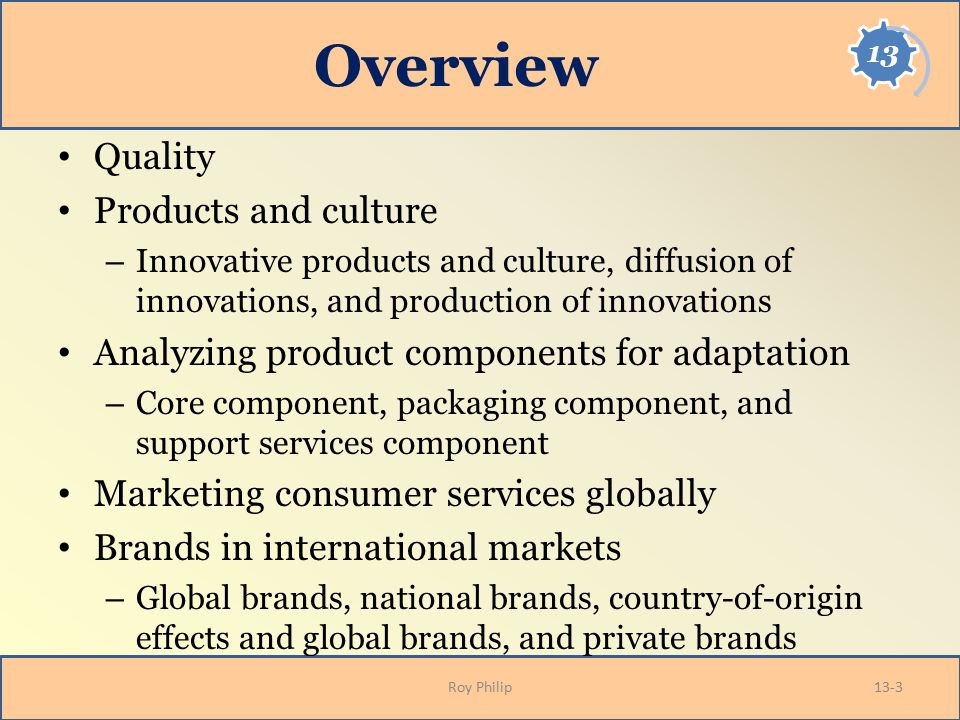 Overview

13

• Quality
• Products and culture
– Innovative products and culture, diffusion of innovations, and production of innovations
• Analyzing product components for adaptation
– Core component, packaging component, and support services component
• Marketing consumer services globally
• Brands in international markets
– Global brands, national brands, country-of-origin effects and global brands, and private brands

Roy Philip

13-3